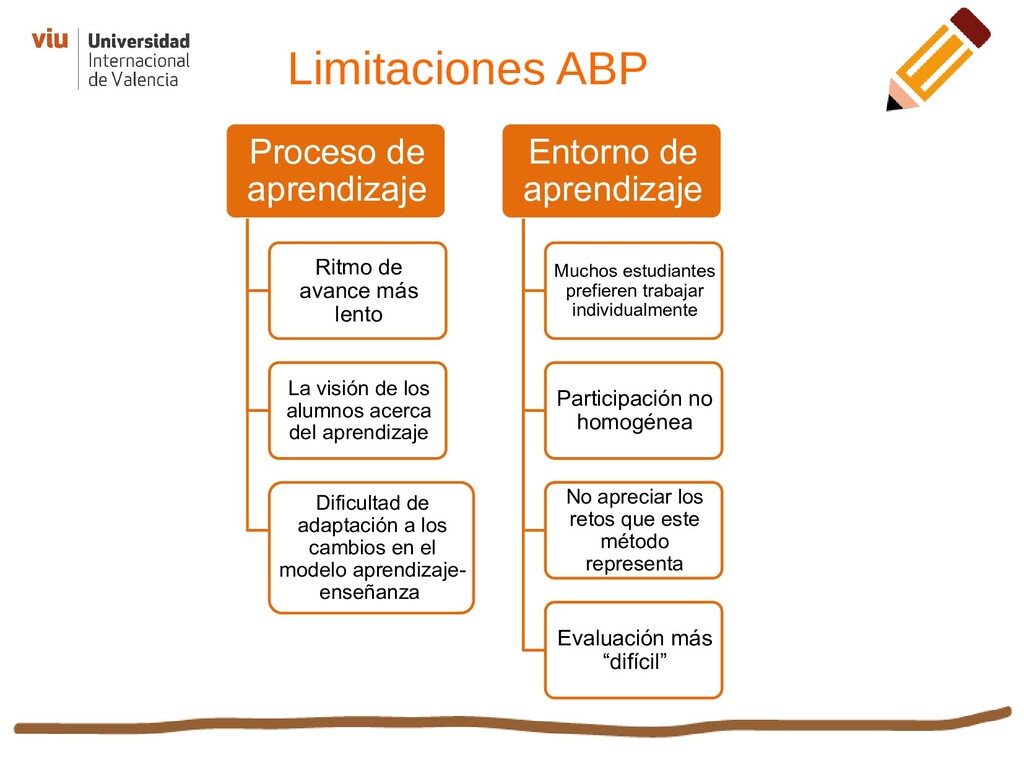 viu Universidad Internacional de Valencia

Limitaciones ABP

Proceso de aprendizaje

Ritmo de avance más lento

La visión de los alumnos acerca del aprendizaje

Dificultad de adaptación a los cambios en el modelo aprendizaje-enseñanza

Entorno de aprendizaje

Muchos estudiantes prefieren trabajar individualmente

Participación no homogénea

No apreciar los retos que este método representa

Evaluación más “difícil”